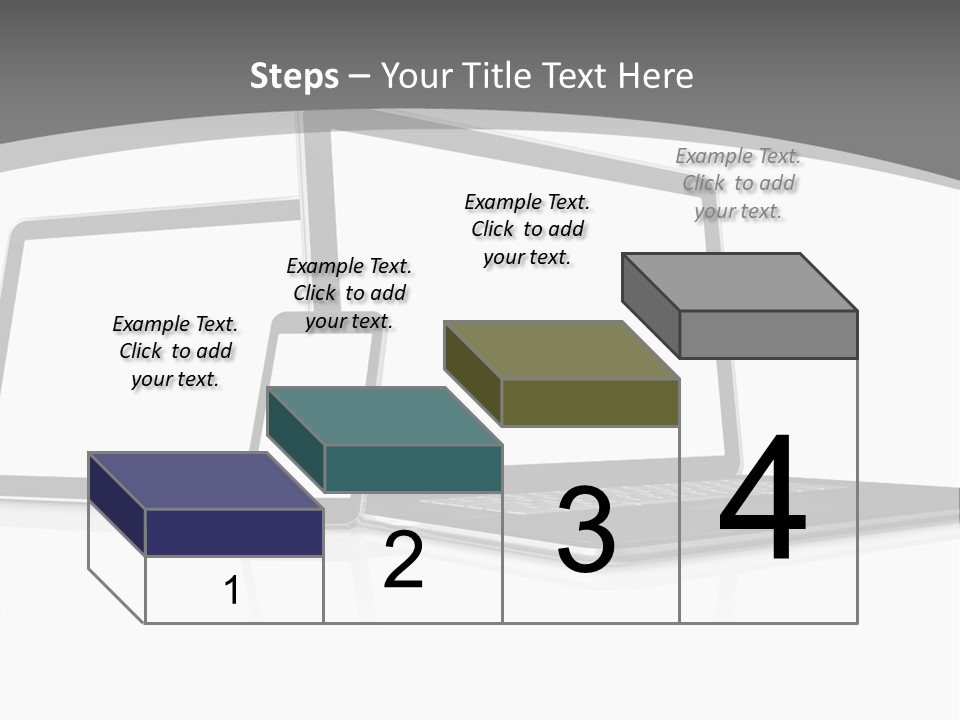 Steps – Your Title Text Here

Example Text. Click to add your text.

Example Text. Click to add your text.

Example Text. Click to add your text.

Example Text. Click to add your text.

1

2

3

4